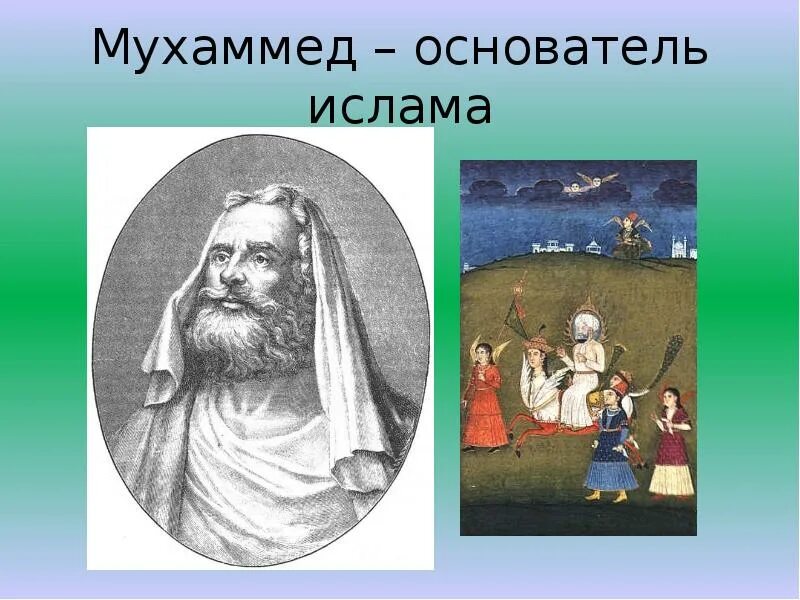 Мухаммед – основатель ислама